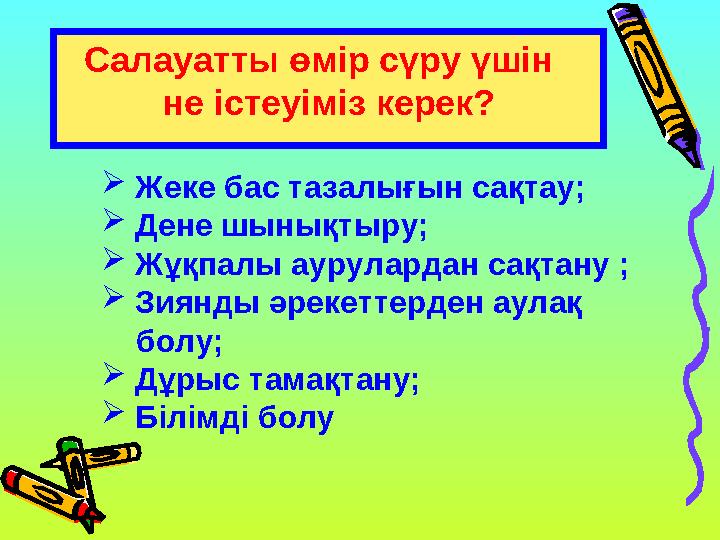 Салауатты өмір сүру үшін не істеуіміз керек?

➢ Жеке бас тазалығын сақтау;
➢ Дене шынықтыру;
➢ Жұқпалы аурулардан сақтану ;
➢ Зиянды әрекеттерден аулақ болу;
➢ Дұрыс тамақтану;
➢ Білімді болу